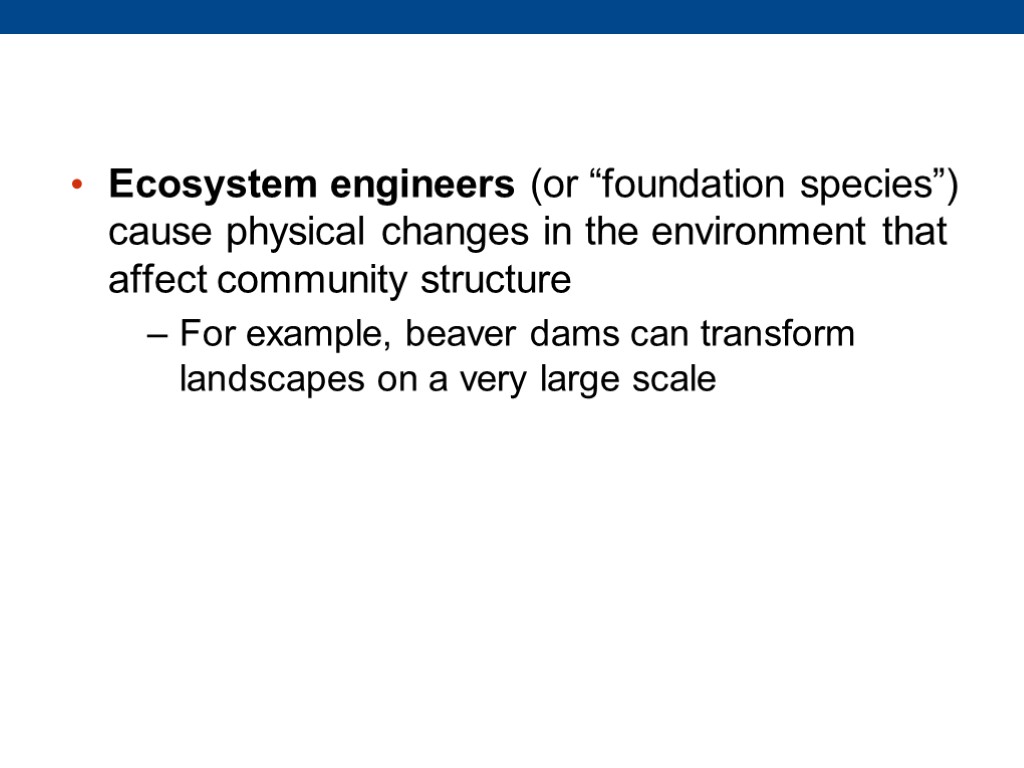 • Ecosystem engineers (or “foundation species”) cause physical changes in the environment that affect community structure

– For example, beaver dams can transform landscapes on a very large scale